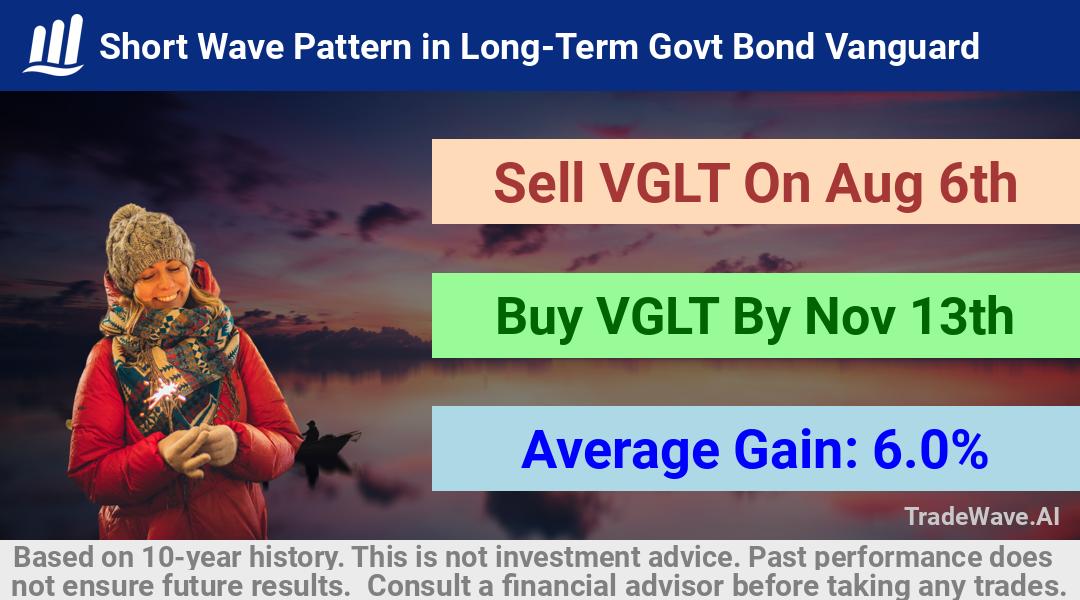 Short Wave Pattern in Long-Term Govt Bond Vanguard

Sell VGLT On Aug 6th

Buy VGLT By Nov 13th

Average Gain: 6.0%

TradeWave.AI

Based on 10-year history. This is not investment advice. Past performance does not ensure future results. Consult a financial advisor before taking any trades.